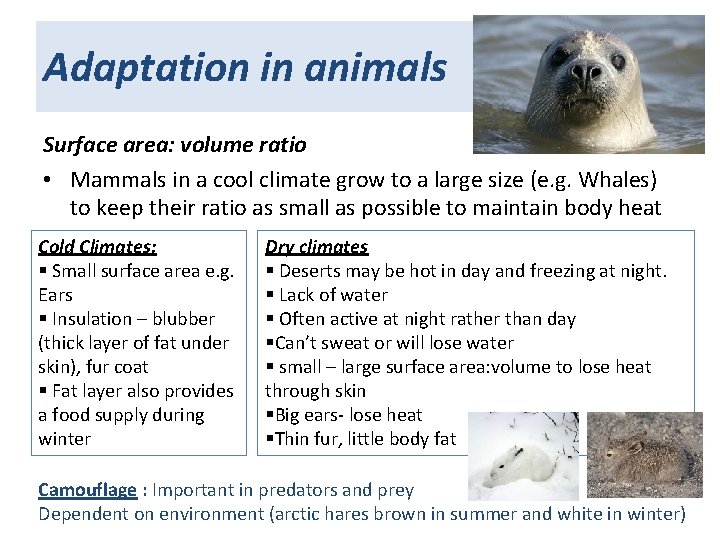 Adaptation in animals

Surface area: volume ratio

• Mammals in a cool climate grow to a large size (e.g. Whales) to keep their ratio as small as possible to maintain body heat

Cold Climates:
▪ Small surface area e.g. Ears
▪ Insulation – blubber (thick layer of fat under skin), fur coat
▪ Fat layer also provides a food supply during winter

Dry climates
▪ Deserts may be hot in day and freezing at night.
▪ Lack of water
▪ Often active at night rather than day
▪Can't sweat or will lose water
▪ small – large surface area:volume to lose heat through skin
▪Big ears- lose heat
▪Thin fur, little body fat

Camouflage : Important in predators and prey
Dependent on environment (arctic hares brown in summer and white in winter)